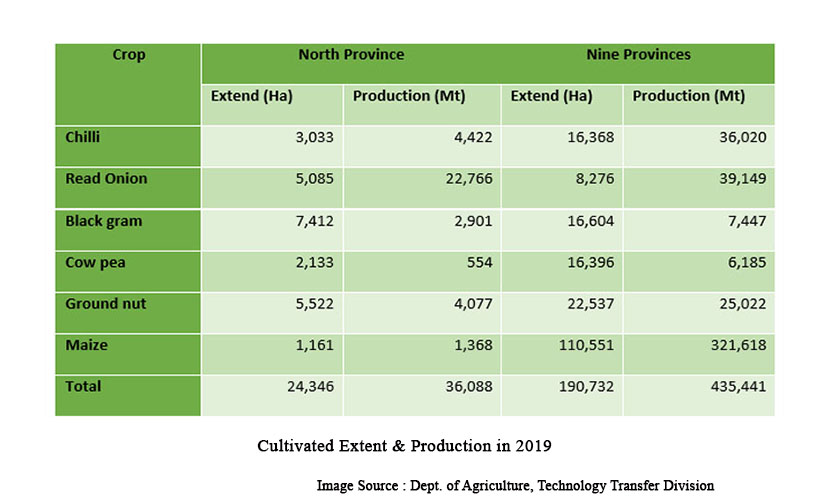 | Crop | North Province | | Nine Provinces | |
|---|---|---|---|---|
| | Extend (Ha) | Production (Mt) | Extend (Ha) | Production (Mt) |
| Chilli | 3,033 | 4,422 | 16,368 | 36,020 |
| Read Onion | 5,085 | 22,766 | 8,276 | 39,149 |
| Black gram | 7,412 | 2,901 | 16,604 | 7,447 |
| Cow pea | 2,133 | 554 | 16,396 | 6,185 |
| Ground nut | 5,522 | 4,077 | 22,537 | 25,022 |
| Maize | 1,161 | 1,368 | 110,551 | 321,618 |
| Total | 24,346 | 36,088 | 190,732 | 435,441 |

Cultivated Extent & Production in 2019

Image Source : Dept. of Agriculture, Technology Transfer Division